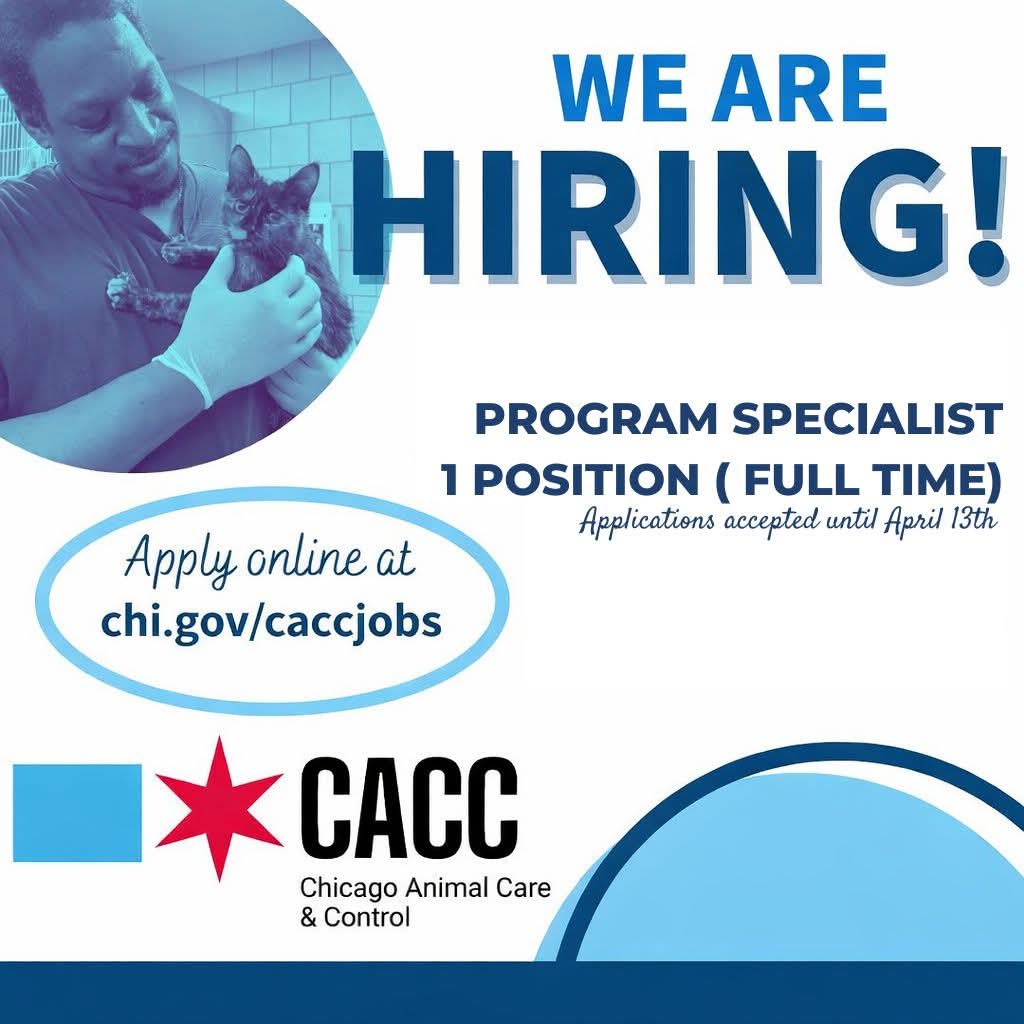 WE ARE
HIRING!

PROGRAM SPECIALIST
1 POSITION ( FULL TIME)
Applications accepted until April 13th

Apply online at
chi.gov/caccjobs

CACC
Chicago Animal Care
& Control